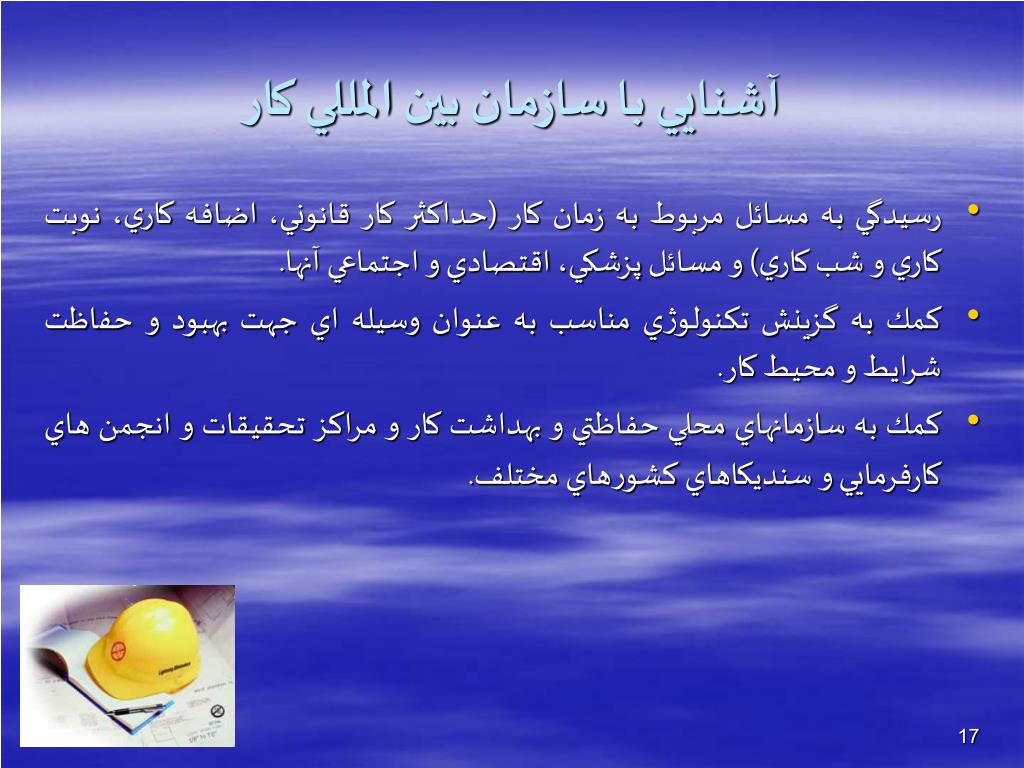 آشنايي با سازمان بين المللي كار

• رسيدگي به مسائل مربوط به زمان كار (حداكثر كار قانوني، اضافه كاري، نوبت كاري و شب كاري) و مسائل پزشكي، اقتصادي و اجتماعي آنها.

• كمك به گزينش تكنولوژي مناسب به عنوان وسيله اي جهت بهبود و حفاظت شرايط و محيط كار.

• كمك به سازمانهاي محلي حفاظتي و بهداشت كار و مراكز تحقيقات و انجمن هاي كارفرمايي و سنديكاهاي كشورهاي مختلف.

17